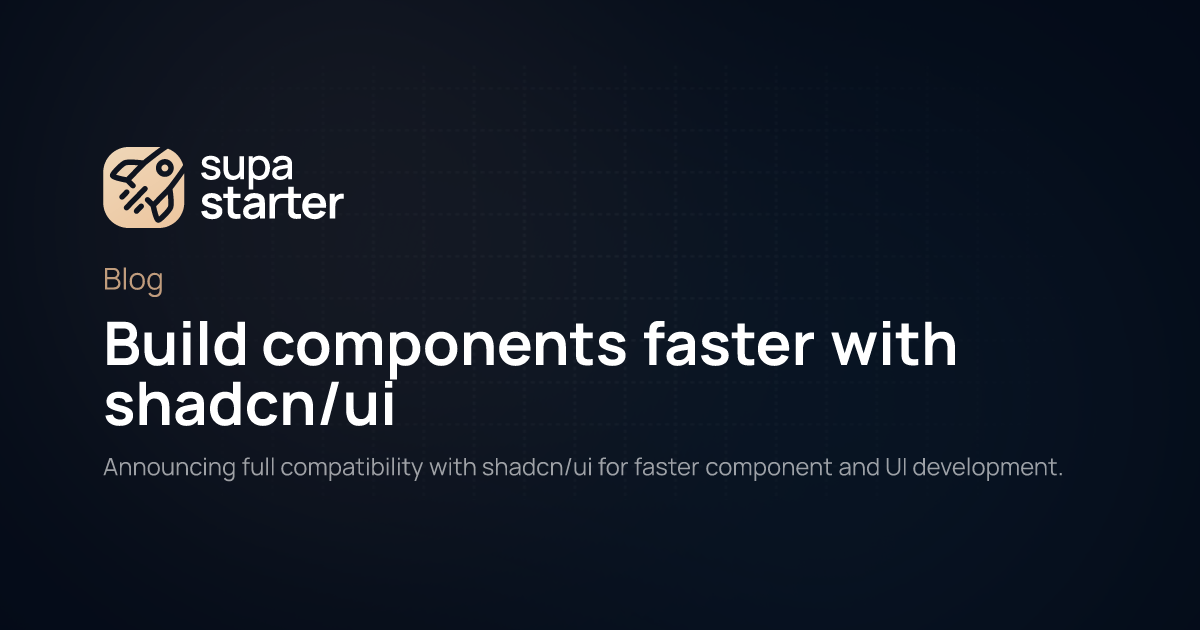 supa
starter

Blog

Build components faster with shadcn/ui

Announcing full compatibility with shadcn/ui for faster component and UI development.